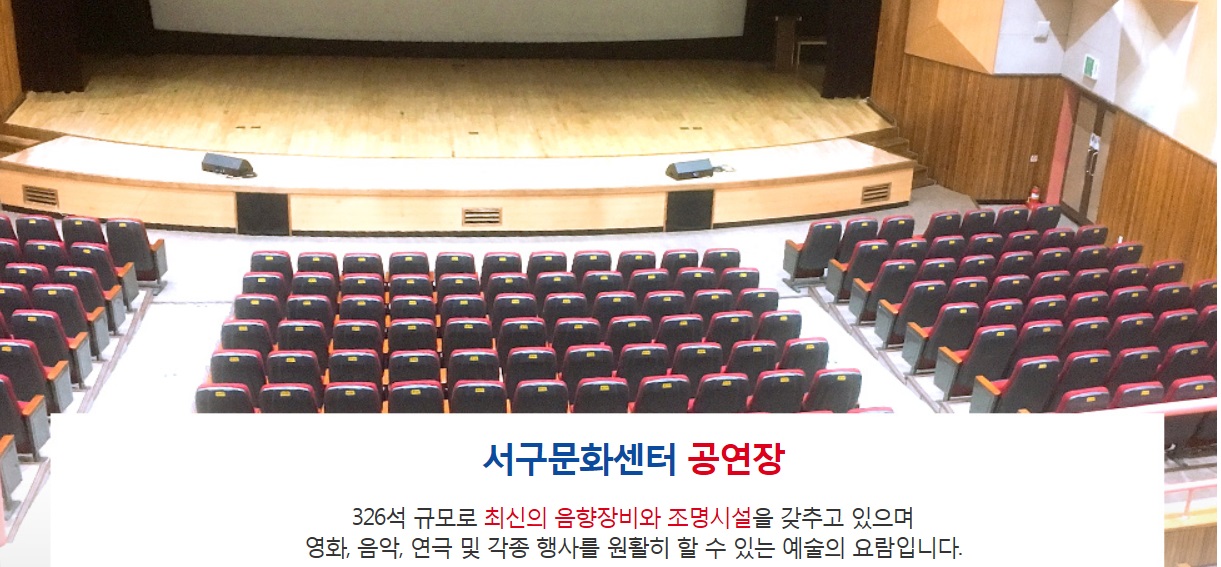 서구문화센터 공연장

326석 규모로 최신의 음향장비와 조명시설을 갖추고 있으며
영화, 음악, 연극 및 각종 행사를 원활히 할 수 있는 예술의 요람입니다.